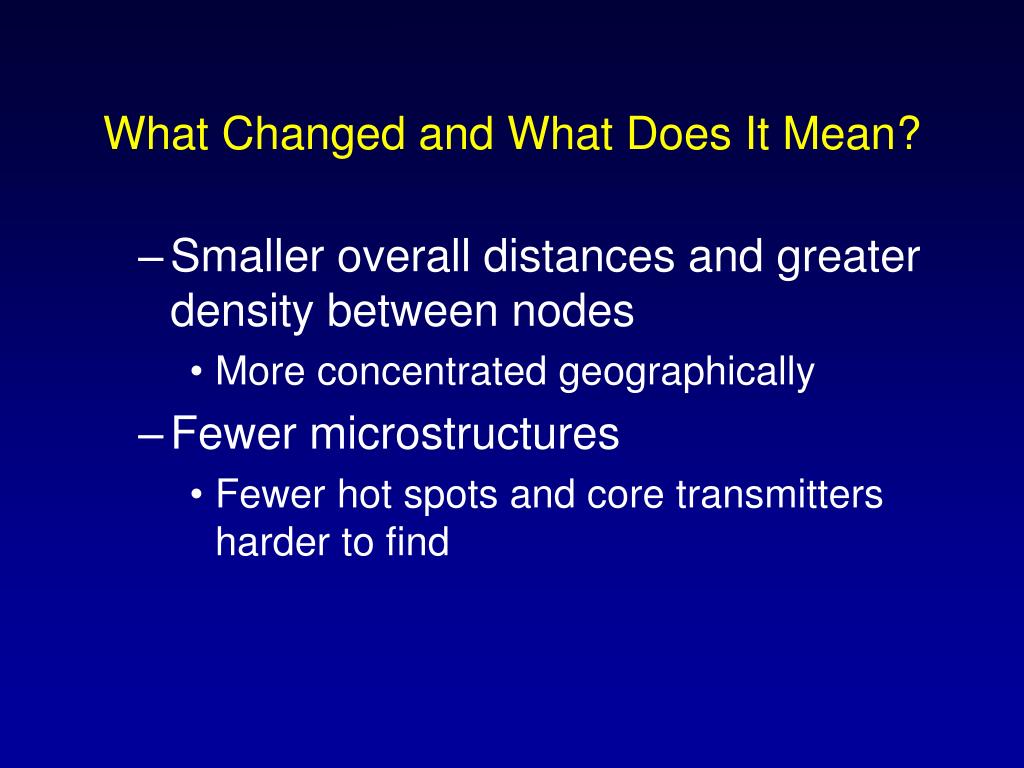 What Changed and What Does It Mean?

– Smaller overall distances and greater density between nodes

• More concentrated geographically

– Fewer microstructures

• Fewer hot spots and core transmitters harder to find